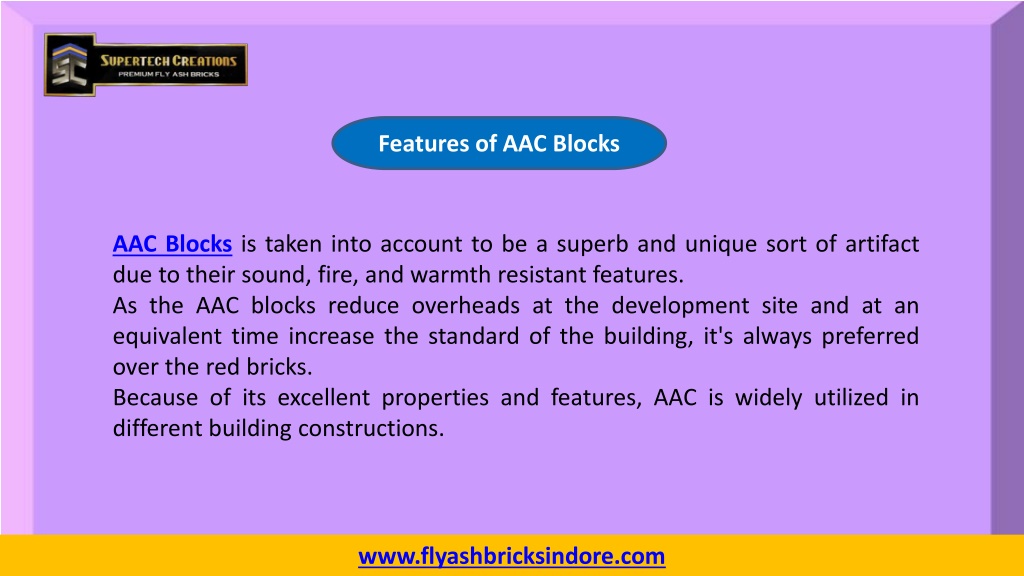 SC
SUPERTECH CREATIONS
PREMIUM FLY ASH BRICKS

Features of AAC Blocks

AAC Blocks is taken into account to be a superb and unique sort of artifact due to their sound, fire, and warmth resistant features.
As the AAC blocks reduce overheads at the development site and at an equivalent time increase the standard of the building, it's always preferred over the red bricks.
Because of its excellent properties and features, AAC is widely utilized in different building constructions.

www.flyashbricksindore.com